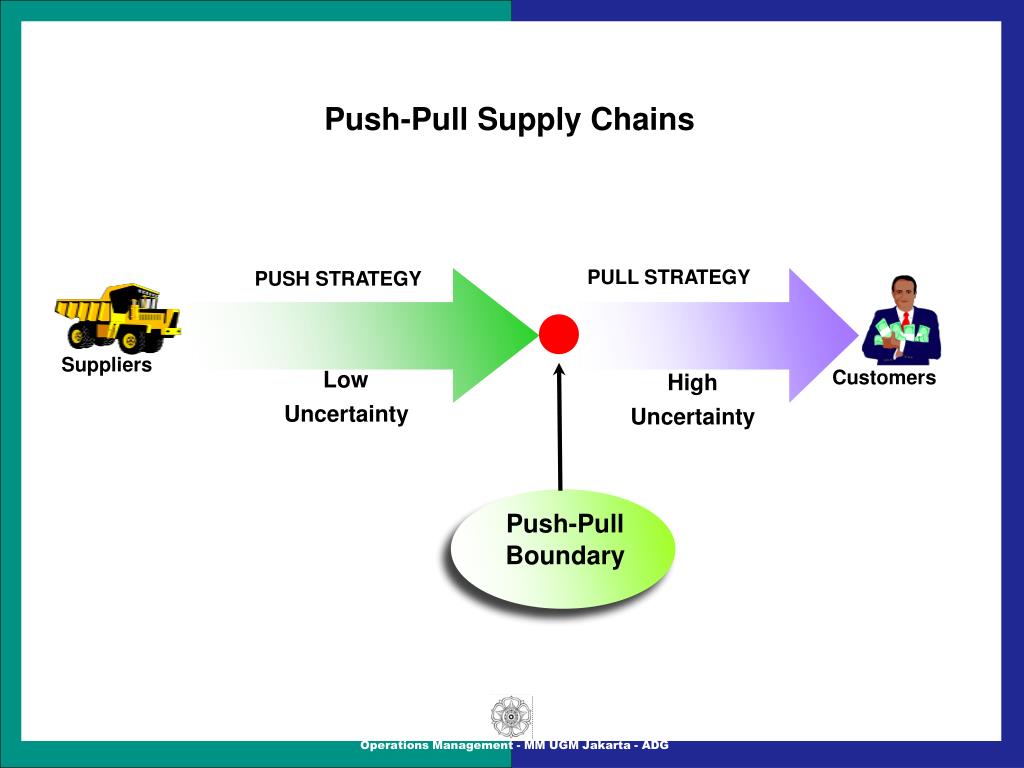 Push-Pull Supply Chains

PUSH STRATEGY

PULL STRATEGY

Suppliers

Low
Uncertainty

High
Uncertainty

Customers

Push-Pull
Boundary

Operations Management - MM UGM Jakarta - ADG